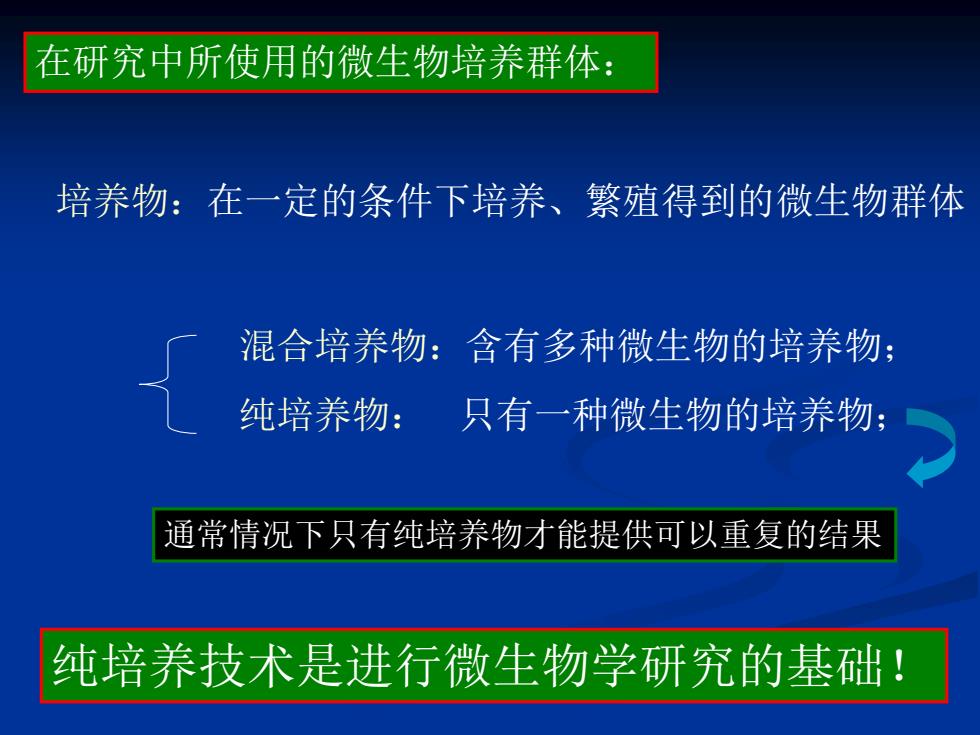 在研究中所使用的微生物培养群体：

培养物：在一定的条件下培养、繁殖得到的微生物群体

混合培养物：含有多种微生物的培养物；
纯培养物： 只有一种微生物的培养物；

通常情况下只有纯培养物才能提供可以重复的结果

纯培养技术是进行微生物学研究的基础！